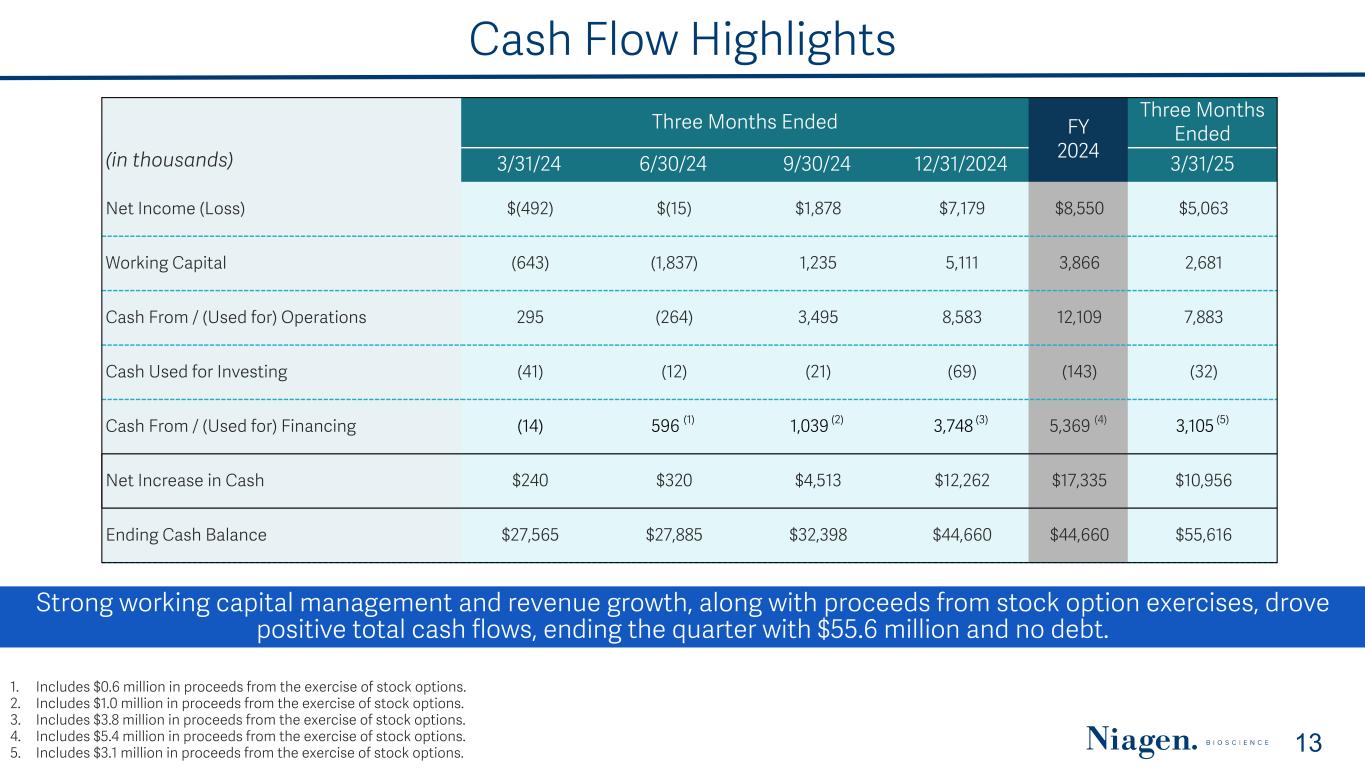 Cash Flow Highlights

| (in thousands) | Three Months Ended 3/31/24 | Three Months Ended 6/30/24 | Three Months Ended 9/30/24 | Three Months Ended 12/31/2024 | FY 2024 | Three Months Ended 3/31/25 |
|---|---|---|---|---|---|---|
| Net Income (Loss) | $(492) | $(15) | $1,878 | $7,179 | $8,550 | $5,063 |
| Working Capital | (643) | (1,837) | 1,235 | 5,111 | 3,866 | 2,681 |
| Cash From / (Used for) Operations | 295 | (264) | 3,495 | 8,583 | 12,109 | 7,883 |
| Cash Used for Investing | (41) | (12) | (21) | (69) | (143) | (32) |
| Cash From / (Used for) Financing | (14) | 596 $^{(1)}$ | 1,039 $^{(2)}$ | 3,748 $^{(3)}$ | 5,369 $^{(4)}$ | 3,105 $^{(5)}$ |
| Net Increase in Cash | $240 | $320 | $4,513 | $12,262 | $17,335 | $10,956 |
| Ending Cash Balance | $27,565 | $27,885 | $32,398 | $44,660 | $44,660 | $55,616 |

Strong working capital management and revenue growth, along with proceeds from stock option exercises, drove positive total cash flows, ending the quarter with $55.6 million and no debt.

1. Includes $0.6 million in proceeds from the exercise of stock options.
2. Includes $1.0 million in proceeds from the exercise of stock options.
3. Includes $3.8 million in proceeds from the exercise of stock options.
4. Includes $5.4 million in proceeds from the exercise of stock options.
5. Includes $3.1 million in proceeds from the exercise of stock options.

Niagen. BIOSCIENCE

13